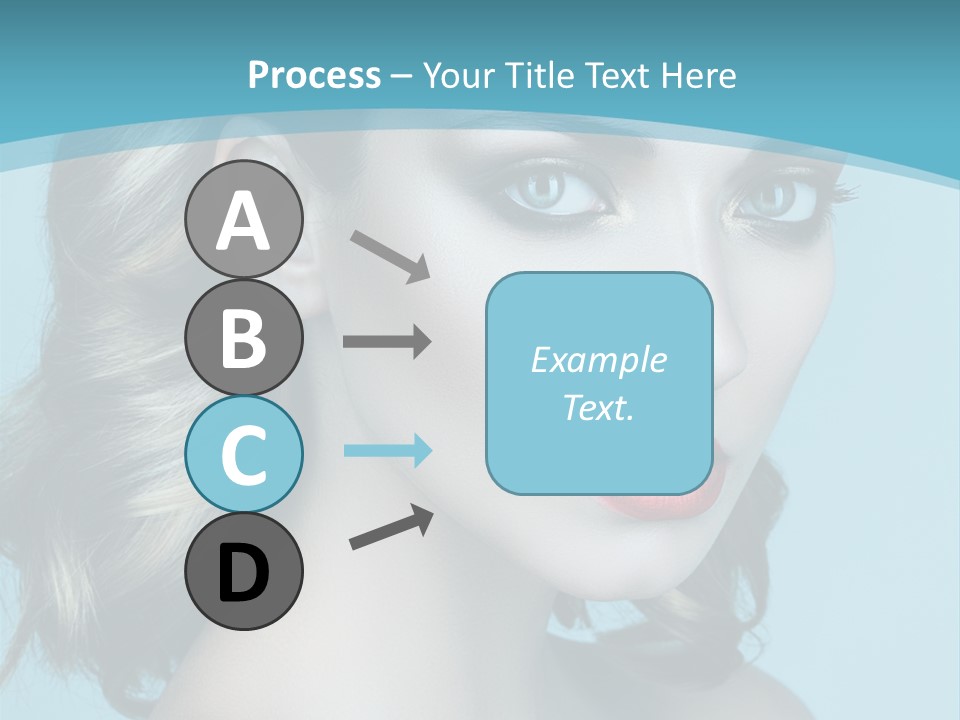 Process – Your Title Text Here

A

B

C

D

Example Text.